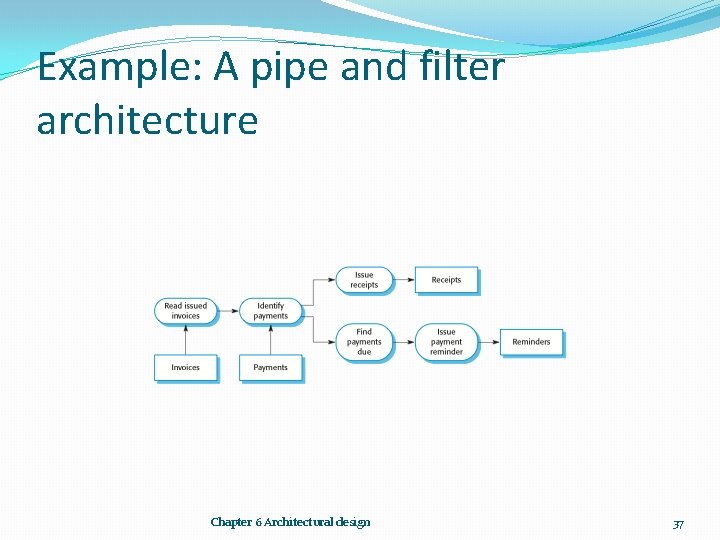 Example: A pipe and filter architecture

Read issued invoices

Identify payments

Issue receipts

Receipts

Find payments due

Issue payment reminder

Reminders

Invoices

Payments

Chapter 6 Architectural design

37